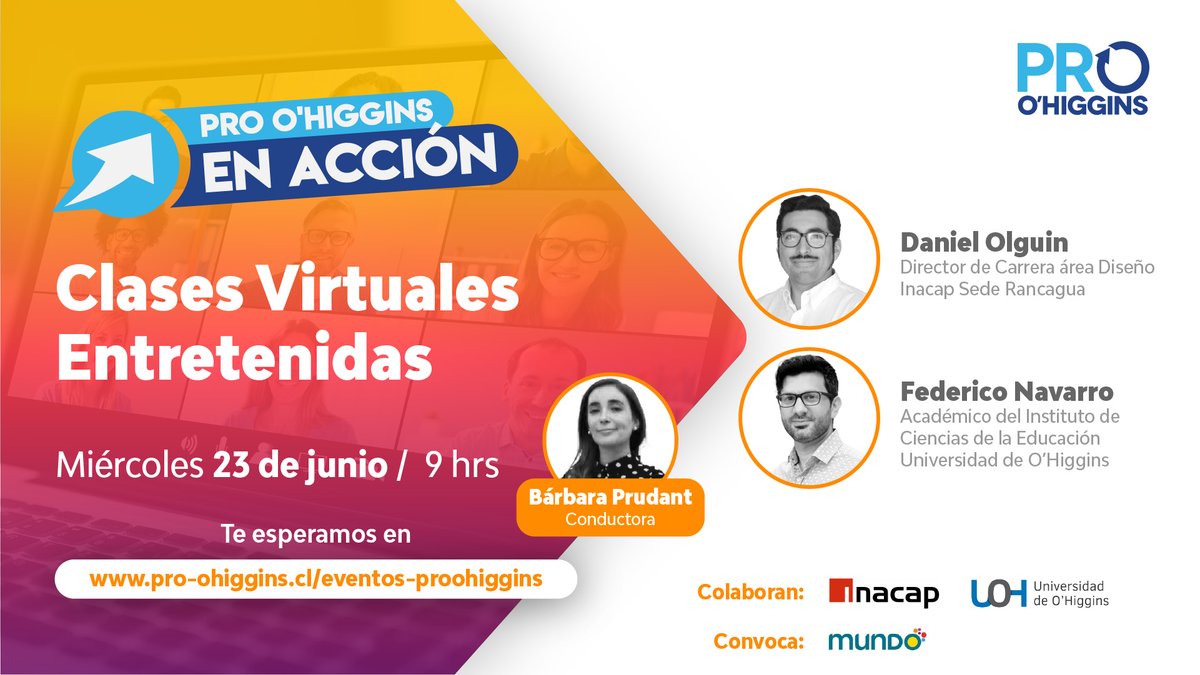 PRO O'HIGGINS
EN ACCIÓN

Clases Virtuales Entretenidas

Miércoles 23 de junio / 9 hrs

Te esperamos en

www.pro-ohiggins.cl/eventos-proohiggins

Bárbara Prudant
Conductora

PRO O'HIGGINS

Daniel Olguin
Director de Carrera área Diseño
Inacap Sede Rancagua

Federico Navarro
Académico del Instituto de Ciencias de la Educación
Universidad de O'Higgins

Colaboran: inacap UOH Universidad de O'Higgins

Convoca: mundo